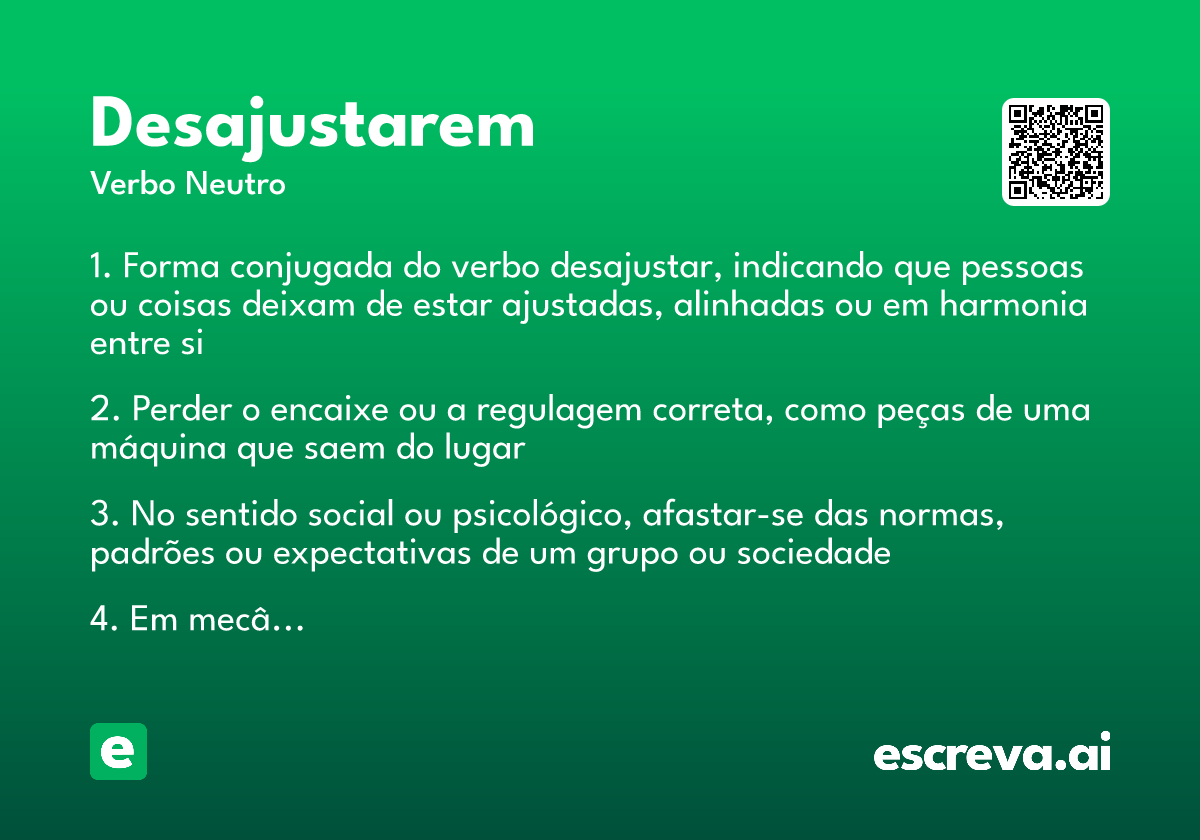 Desajustarem
Verbo Neutro

1. Forma conjugada do verbo desajustar, indicando que pessoas ou coisas deixam de estar ajustadas, alinhadas ou em harmonia entre si

2. Perder o encaixe ou a regulagem correta, como peças de uma máquina que saem do lugar

3. No sentido social ou psicológico, afastar-se das normas, padrões ou expectativas de um grupo ou sociedade

4. Em mecâ...

e

escreva.ai